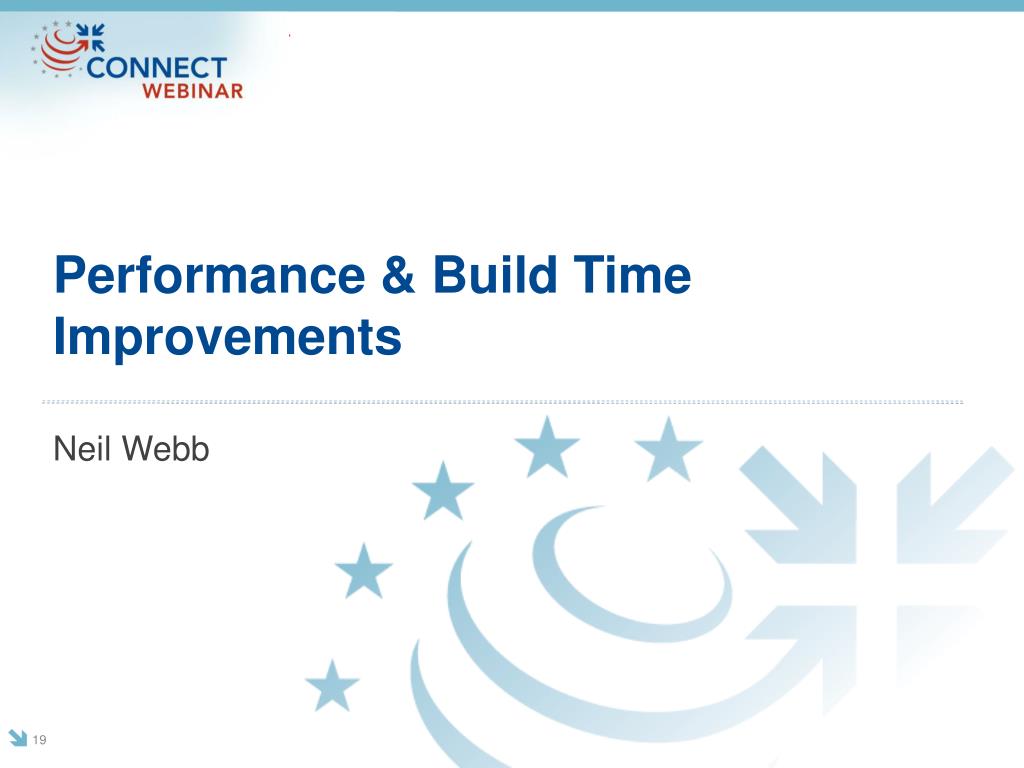 CONNECT
WEBINAR

Performance & Build Time Improvements

Neil Webb

19